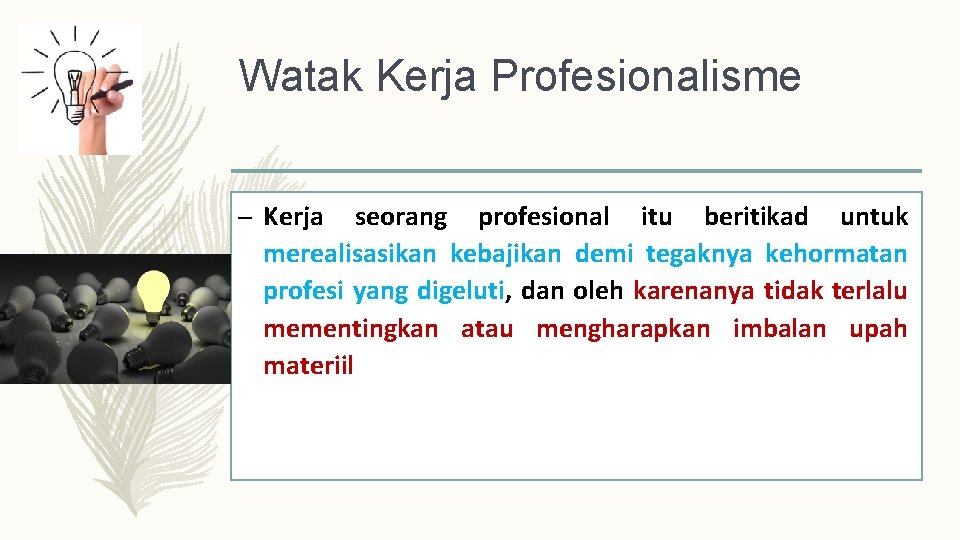 Watak Kerja Profesionalisme

– Kerja seorang profesional itu beritikad untuk merealisasikan kebajikan demi tegaknya kehormatan profesi yang digeluti, dan oleh karenanya tidak terlalu mementingkan atau mengharapkan imbalan upah materiil